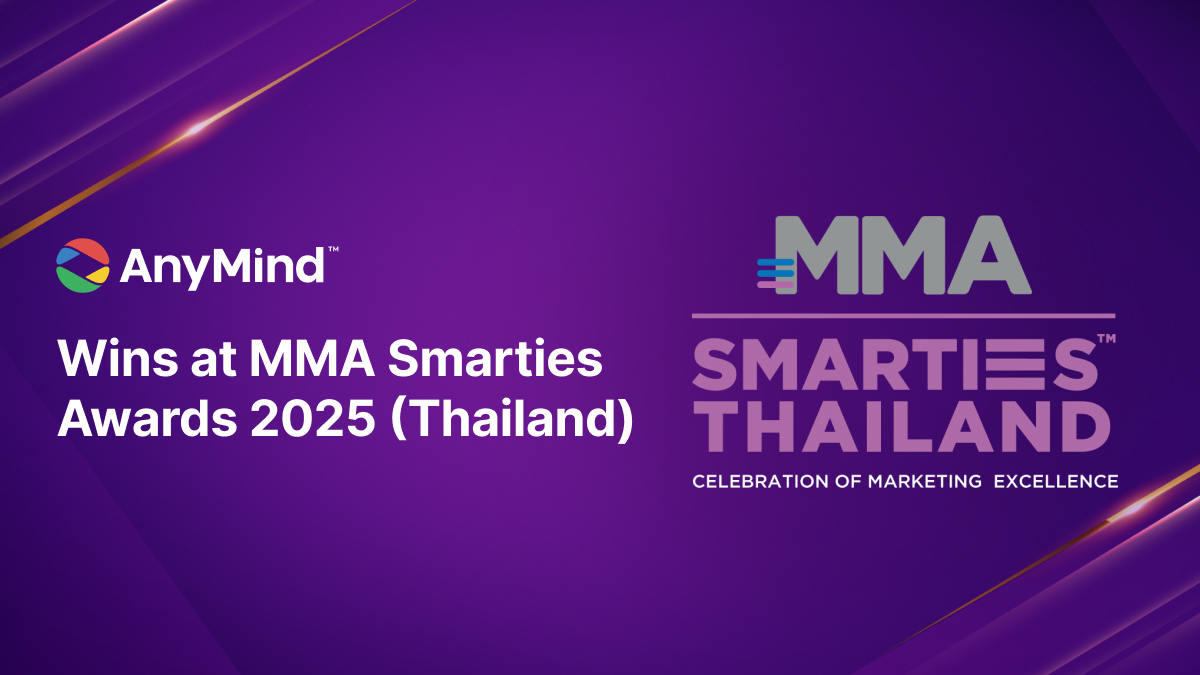 AnyMind™

Wins at MMA Smarties Awards 2025 (Thailand)

MMA

SMARTIES™
THAILAND
CELEBRATION OF MARKETING EXCELLENCE